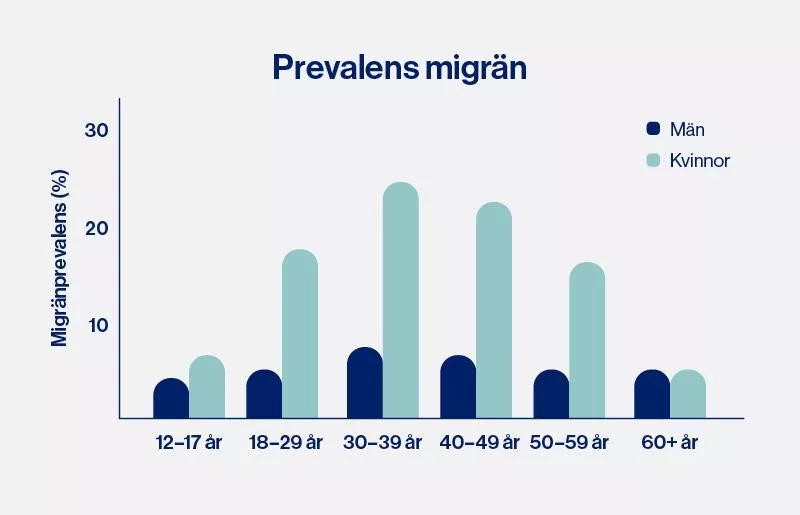 Prevalens migrän

Migränprevalens (%)

30
20
10

Män
Kvinnor

12–17 år
18–29 år
30–39 år
40–49 år
50–59 år
60+ år